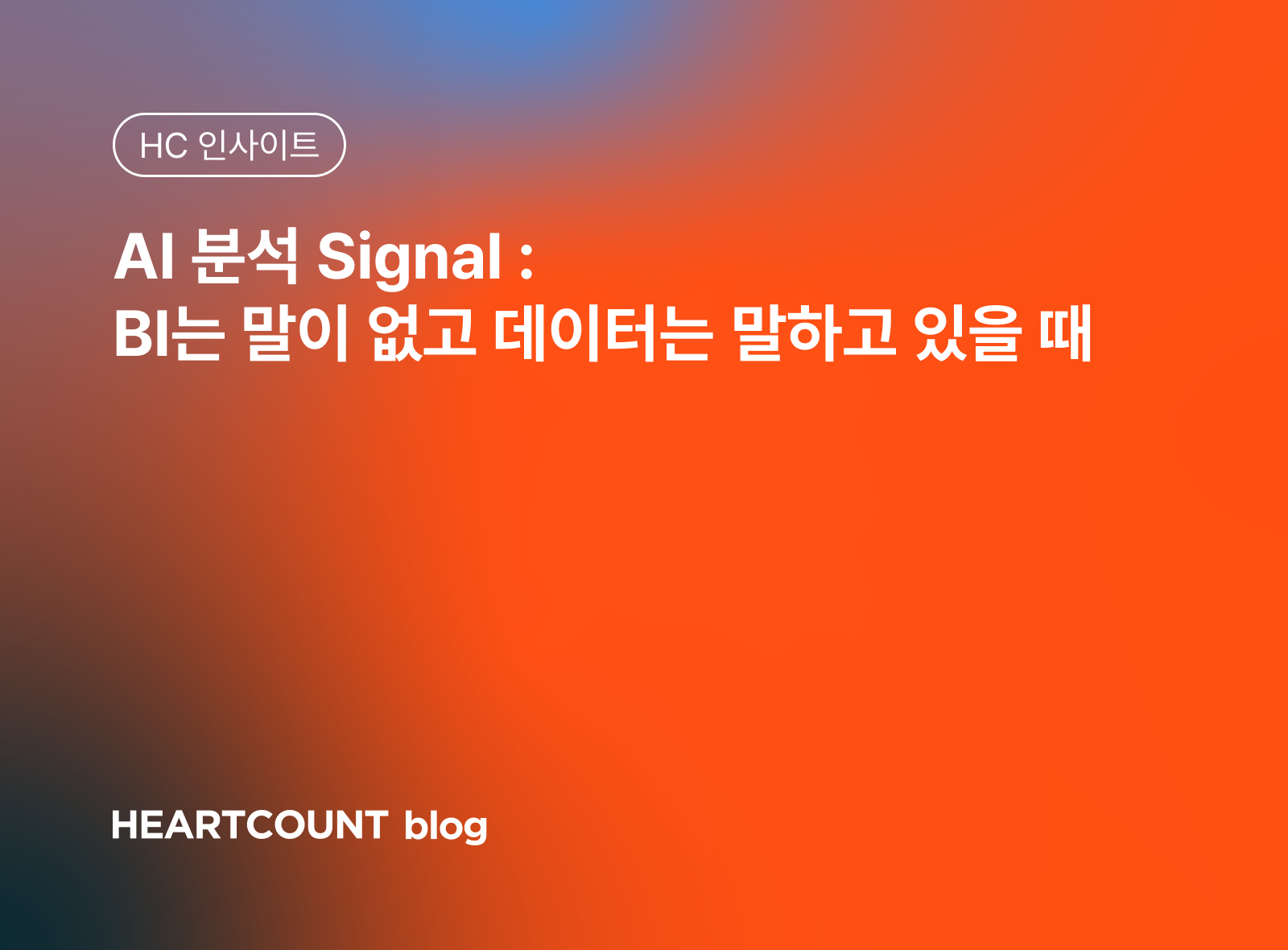 HC 인사이트

AI 분석 Signal :
BI는 말이 없고 데이터는 말하고 있을 때

HEARTCOUNT blog